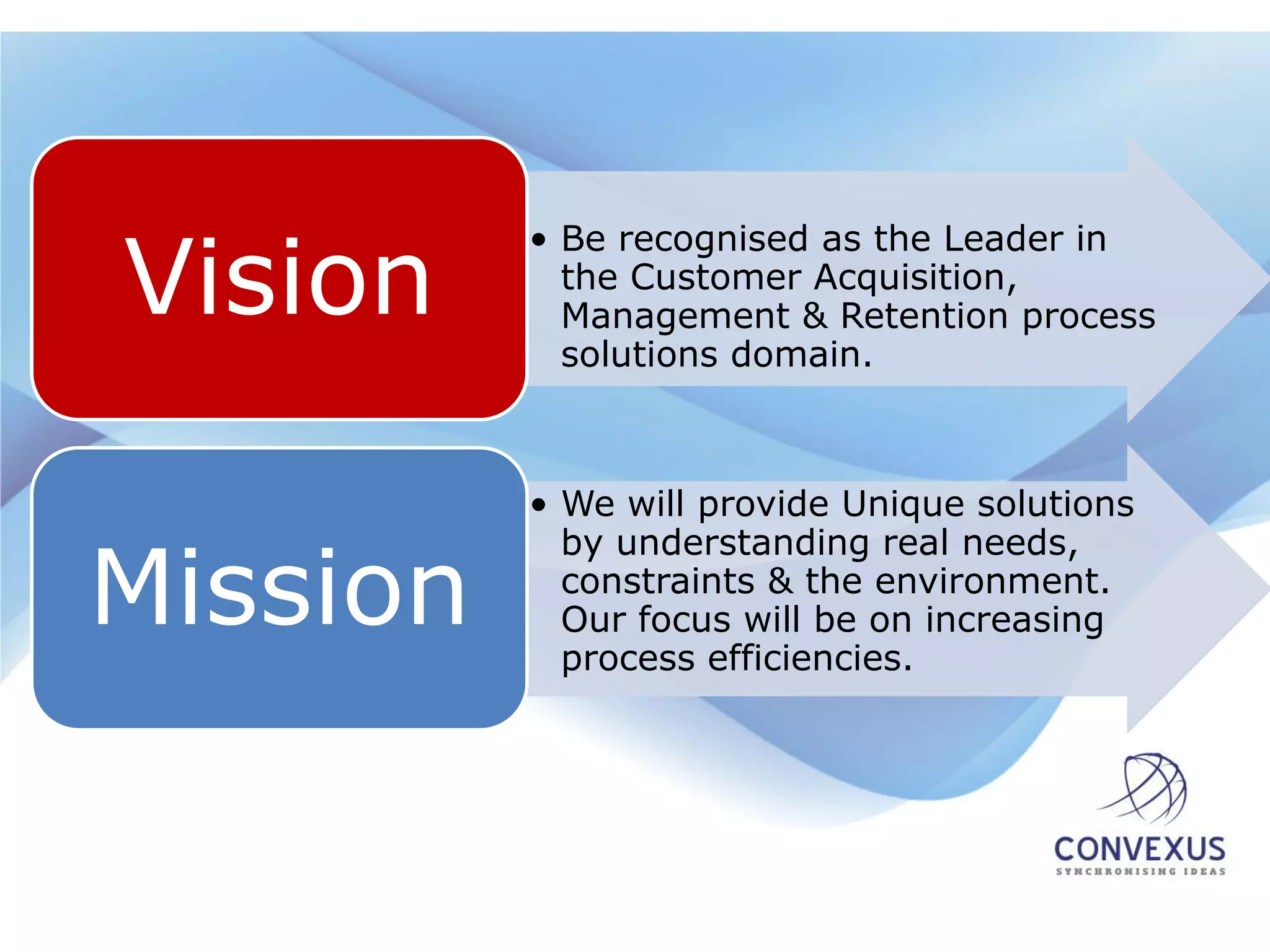 Vision

• Be recognised as the Leader in the Customer Acquisition, Management & Retention process solutions domain.

Mission

• We will provide Unique solutions by understanding real needs, constraints & the environment. Our focus will be on increasing process efficiencies.

CONVEXUS
SYNCHRONISING IDEAS